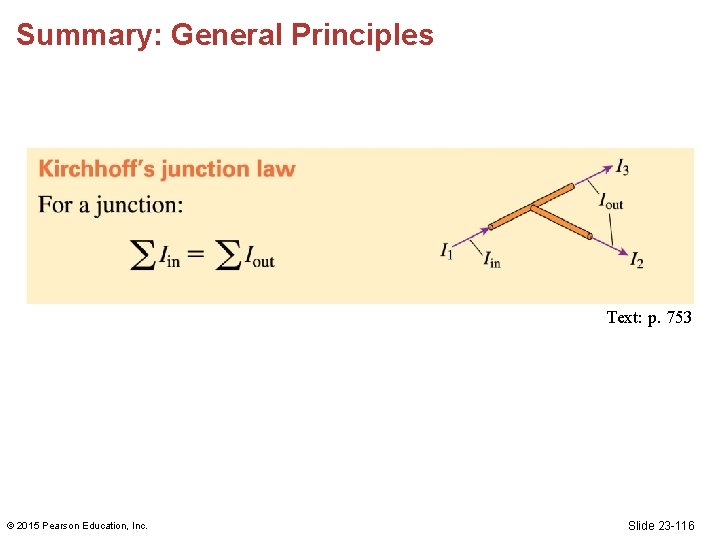 Summary: General Principles

Kirchhoff's junction law

For a junction:

$\sum I_{\text{in}} = \sum I_{\text{out}}$

$I_3$
$I_{\text{out}}$
$I_1$
$I_{\text{in}}$
$I_2$

Text: p. 753

© 2015 Pearson Education, Inc.

Slide 23-116